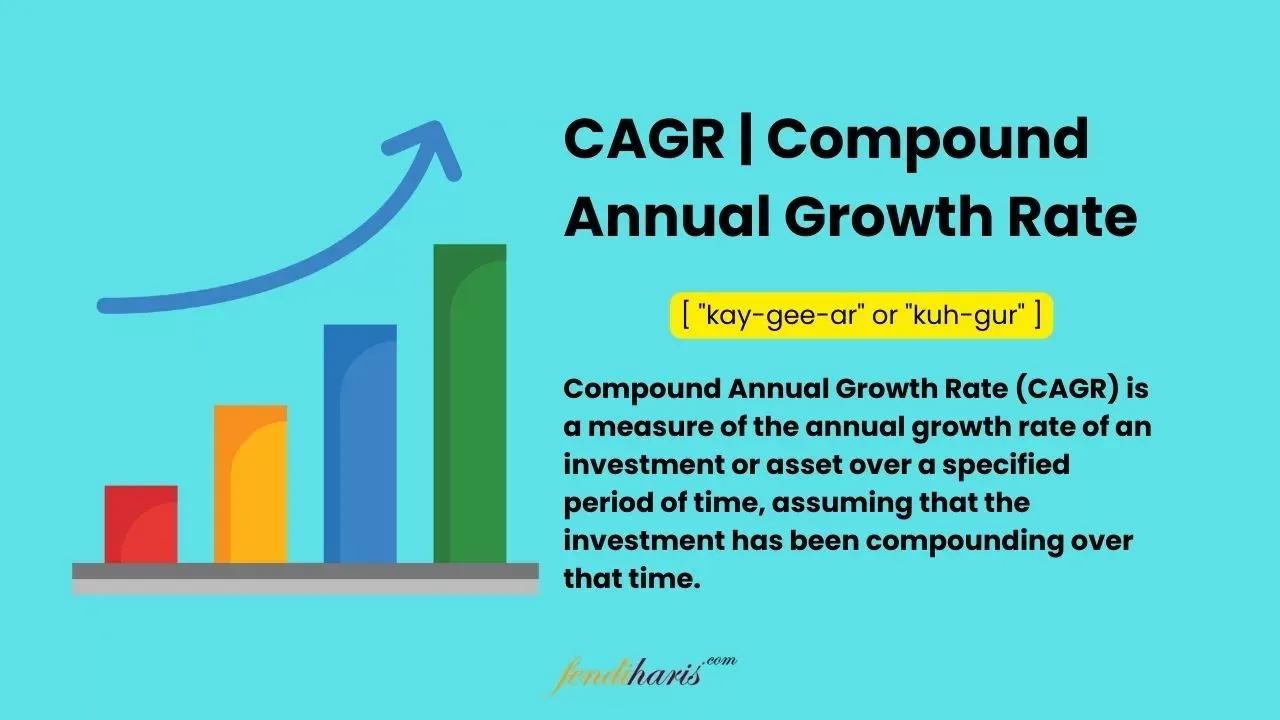 CAGR | Compound Annual Growth Rate

[ "kay-gee-ar" or "kuh-gur" ]

Compound Annual Growth Rate (CAGR) is a measure of the annual growth rate of an investment or asset over a specified period of time, assuming that the investment has been compounding over that time.

fendiharis.com